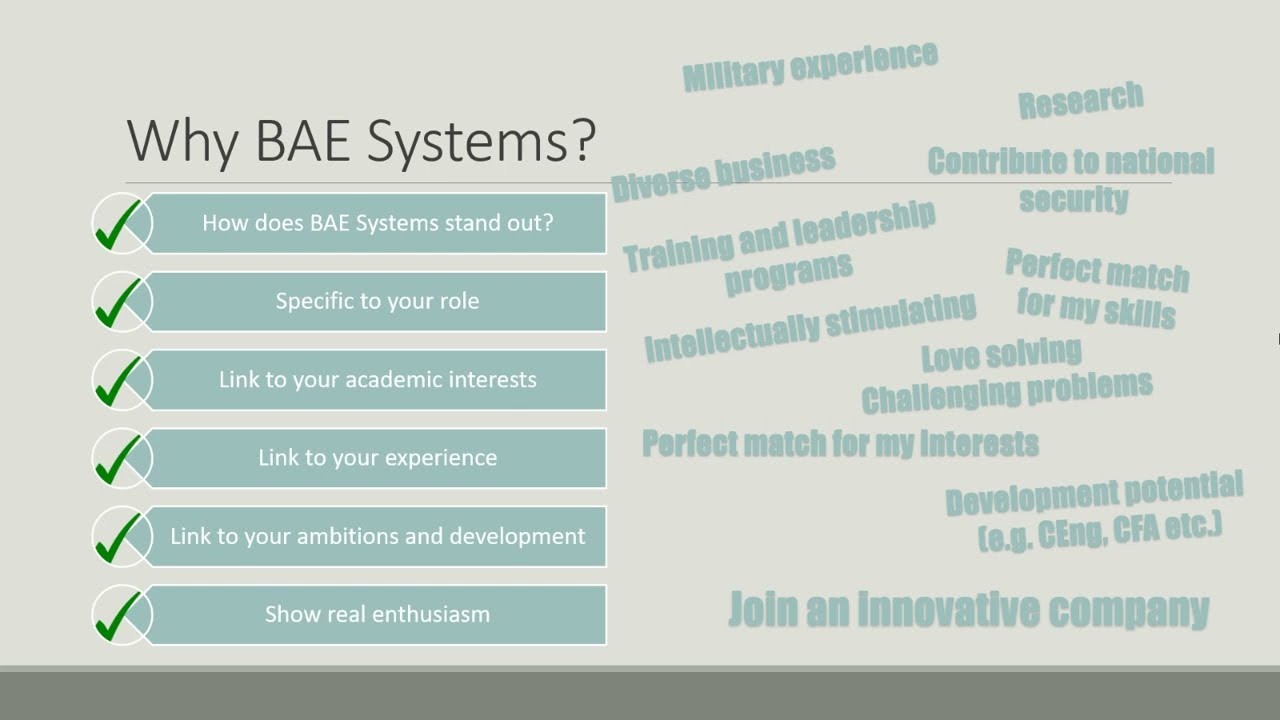 Why BAE Systems?

How does BAE Systems stand out?

Specific to your role

Link to your academic interests

Link to your experience

Link to your ambitions and development

Show real enthusiasm

Military experience

Research

Diverse business

Contribute to national security

Training and leadership programs

Perfect match for my skills

Intellectually stimulating

Love solving Challenging problems

Perfect match for my interests

Development potential (e.g. CEng, CFA etc.)

Join an innovative company